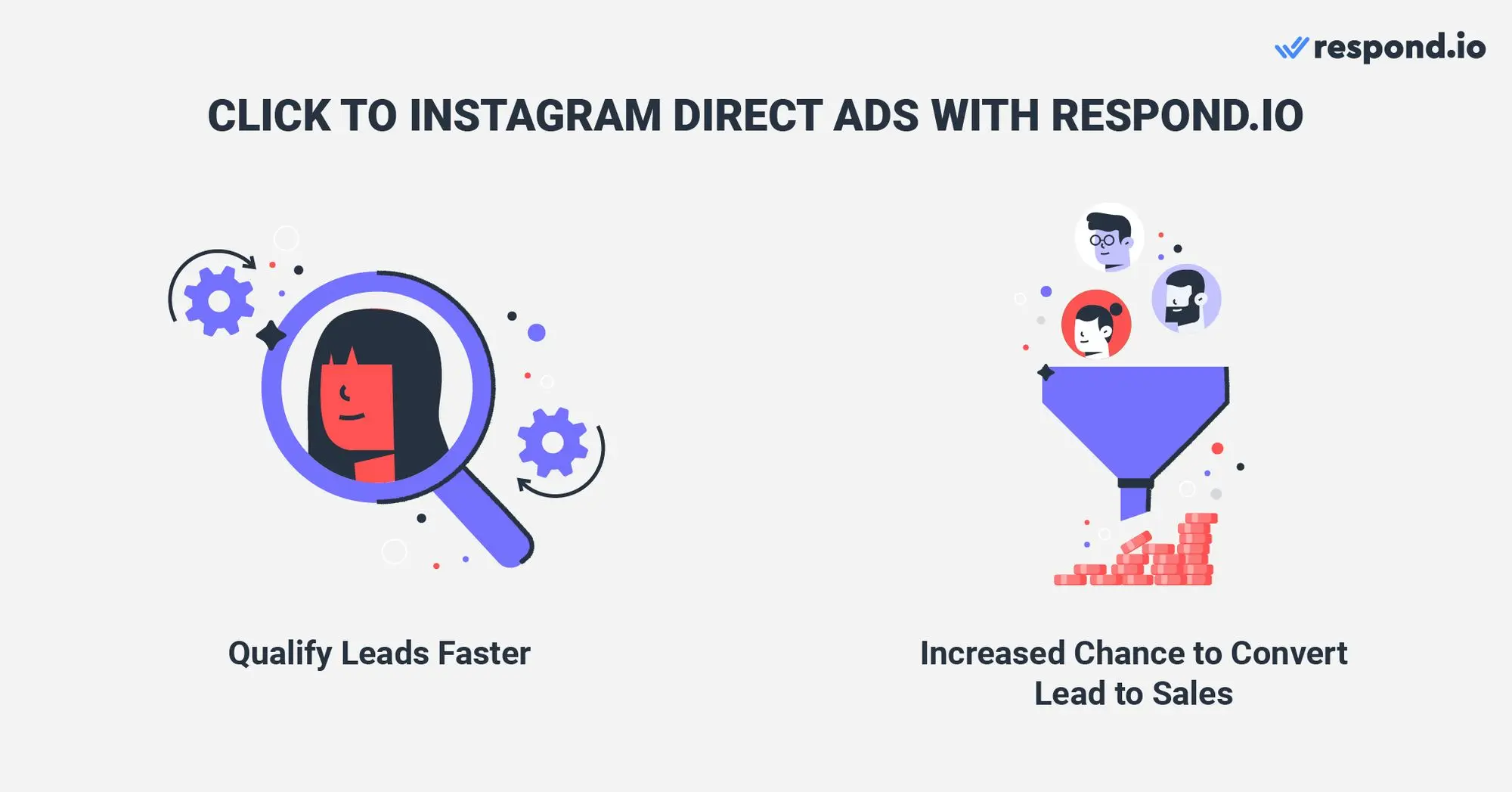 respond.io

CLICK TO INSTAGRAM DIRECT ADS WITH RESPOND.IO

Qualify Leads Faster

Increased Chance to Convert Lead to Sales